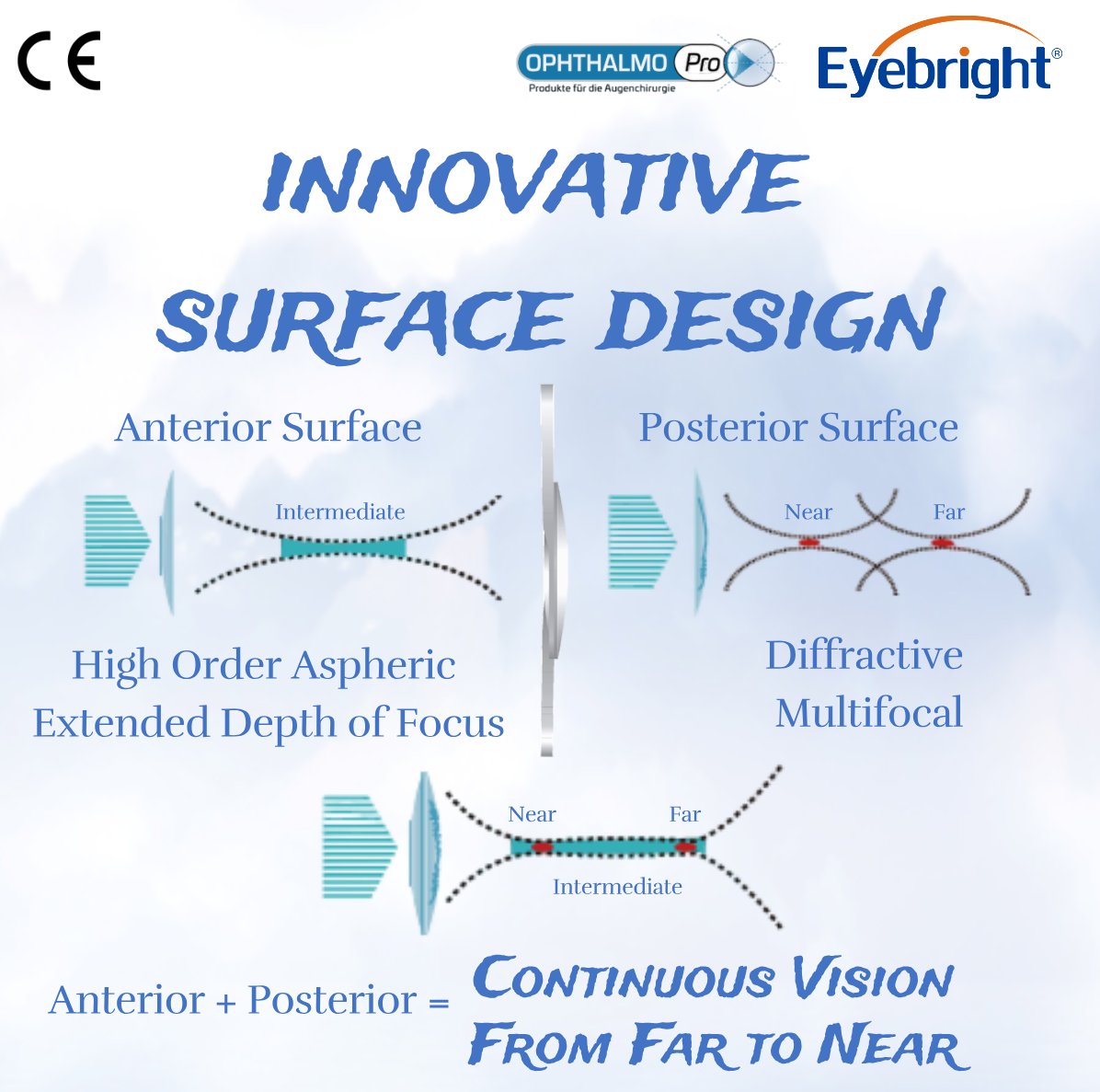 CE

OPHTHALMO Pro
Produkte für die Augenchirurgie

Eyebright®

INNOVATIVE SURFACE DESIGN

Anterior Surface

Intermediate

High Order Aspheric Extended Depth of Focus

Posterior Surface

Near

Far

Diffractive Multifocal

Near

Far

Intermediate

Anterior + Posterior = CONTINUOUS VISION FROM FAR TO NEAR